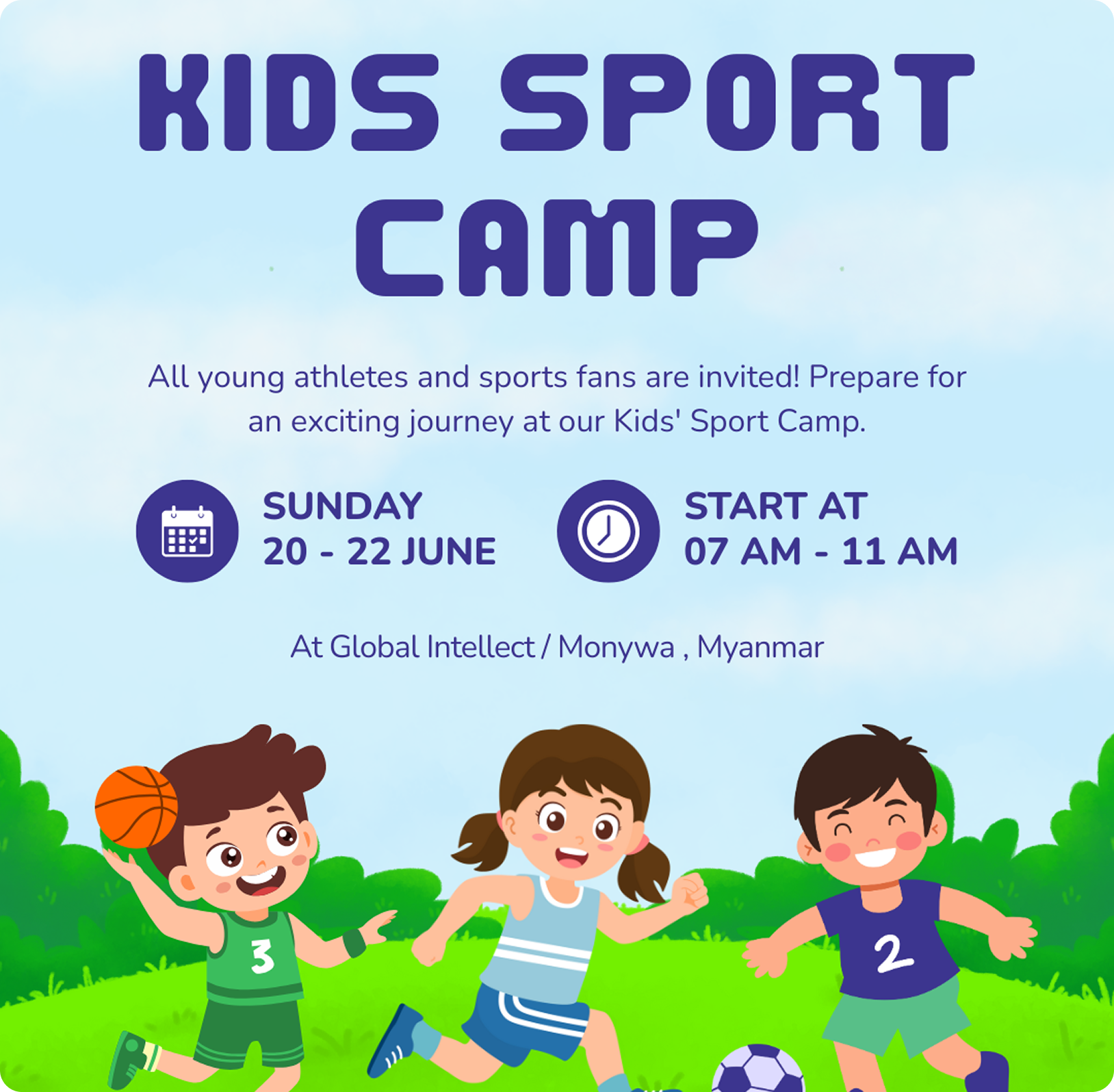 KIDS SPORT CAMP

All young athletes and sports fans are invited! Prepare for an exciting journey at our Kids' Sport Camp.

SUNDAY
20 - 22 JUNE

START AT
07 AM - 11 AM

At Global Intellect / Monywa , Myanmar

3

2